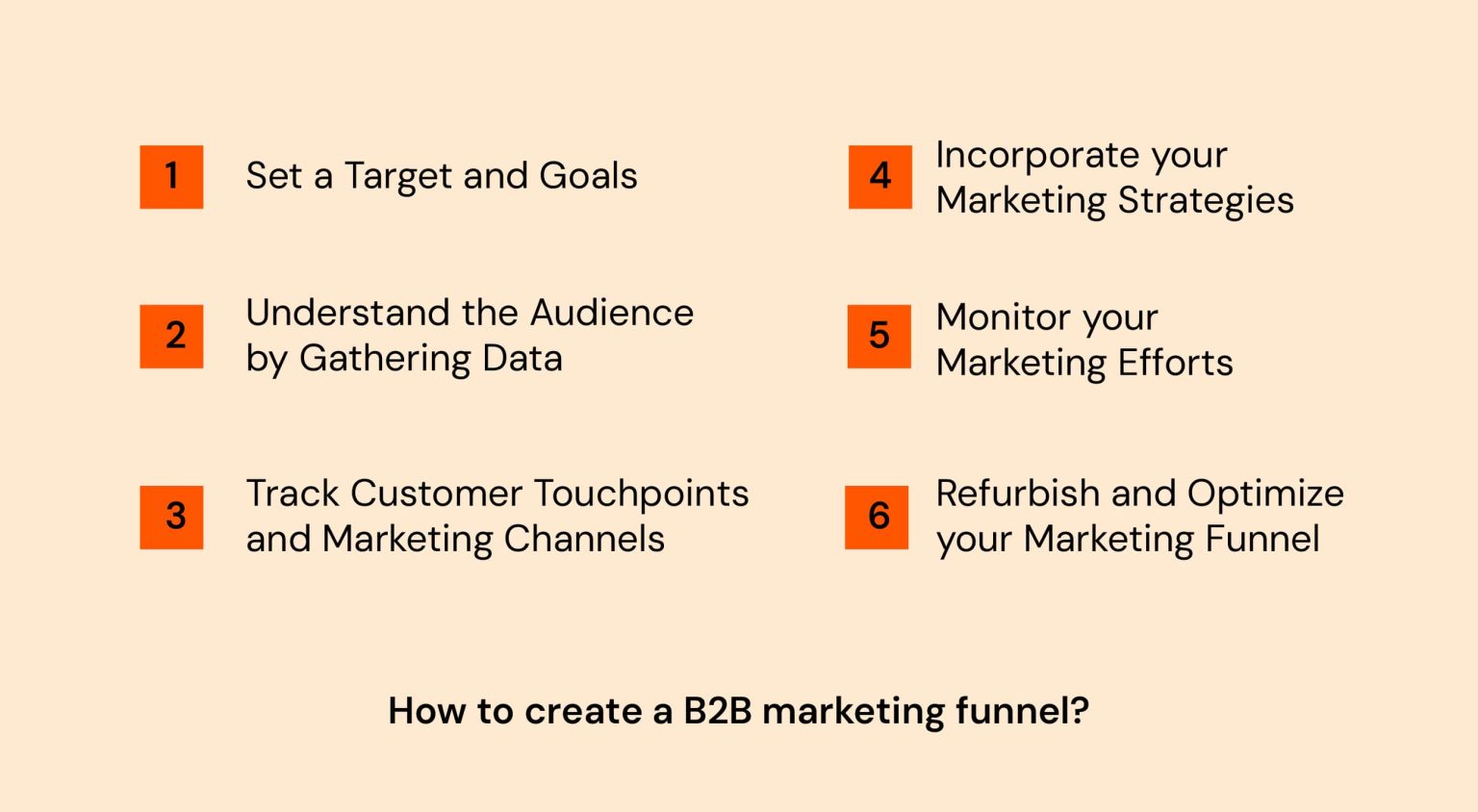 1 Set a Target and Goals

2 Understand the Audience by Gathering Data

3 Track Customer Touchpoints and Marketing Channels

4 Incorporate your Marketing Strategies

5 Monitor your Marketing Efforts

6 Refurbish and Optimize your Marketing Funnel

How to create a B2B marketing funnel?